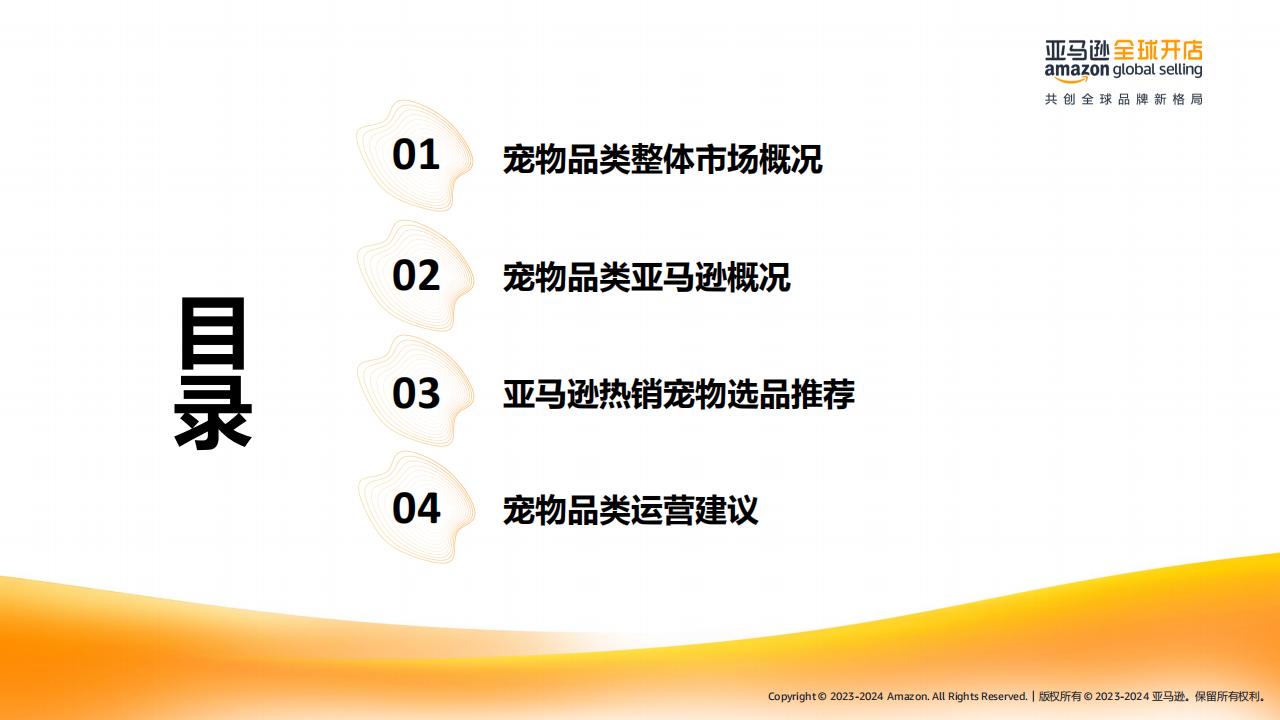 亚马逊全球开店
amazon global selling
共创全球品牌新格局

目录

01 宠物品类整体市场概况

02 宠物品类亚马逊概况

03 亚马逊热销宠物选品推荐

04 宠物品类运营建议

Copyright © 2023-2024 Amazon. All Rights Reserved. | 版权所有 © 2023-2024 亚马逊。保留所有权利。